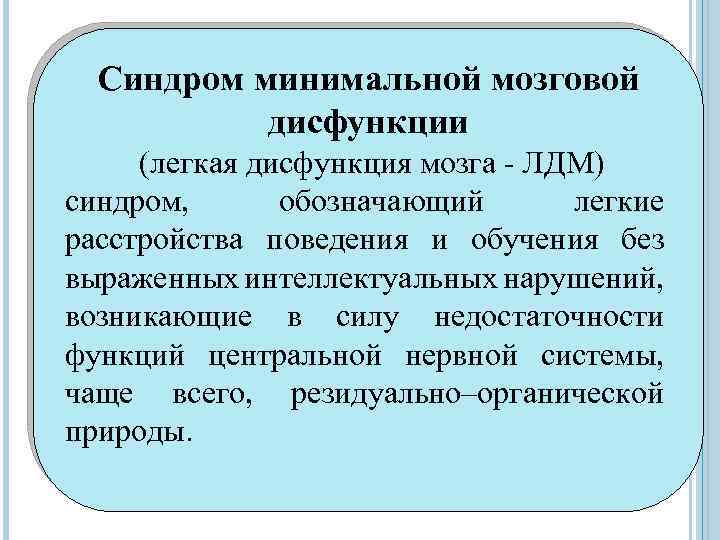 Синдром минимальной мозговой дисфункции

(легкая дисфункция мозга - ЛДМ) синдром, обозначающий легкие расстройства поведения и обучения без выраженных интеллектуальных нарушений, возникающие в силу недостаточности функций центральной нервной системы, чаще всего, резидуально–органической природы.